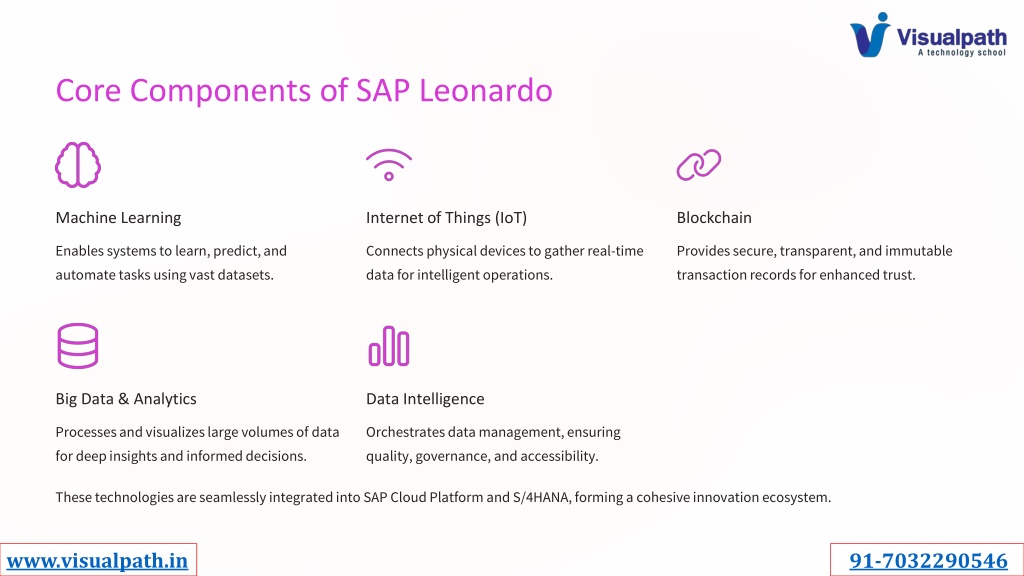 Visualpath
A technology school

Core Components of SAP Leonardo

Machine Learning

Enables systems to learn, predict, and automate tasks using vast datasets.

Internet of Things (IoT)

Connects physical devices to gather real-time data for intelligent operations.

Blockchain

Provides secure, transparent, and immutable transaction records for enhanced trust.

Big Data & Analytics

Processes and visualizes large volumes of data for deep insights and informed decisions.

Data Intelligence

Orchestrates data management, ensuring quality, governance, and accessibility.

These technologies are seamlessly integrated into SAP Cloud Platform and S/4HANA, forming a cohesive innovation ecosystem.

www.visualpath.in

91-7032290546